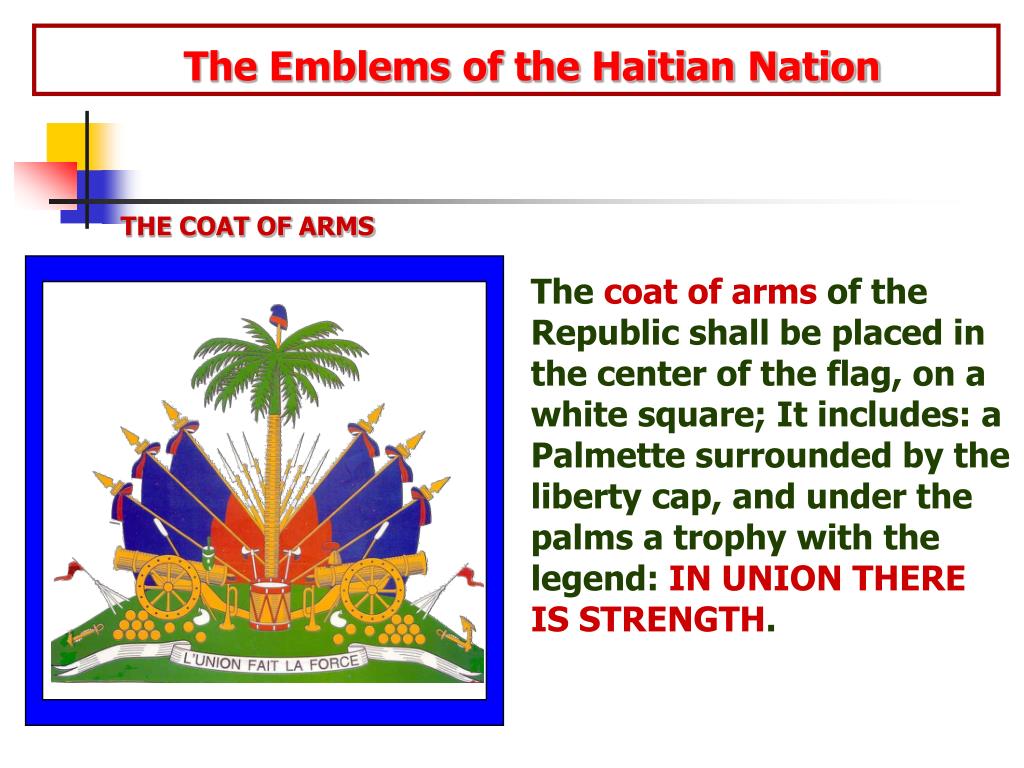 The Emblems of the Haitian Nation

THE COAT OF ARMS

L'UNION FAIT LA FORCE

The coat of arms of the Republic shall be placed in the center of the flag, on a white square; It includes: a Palmette surrounded by the liberty cap, and under the palms a trophy with the legend: IN UNION THERE IS STRENGTH.